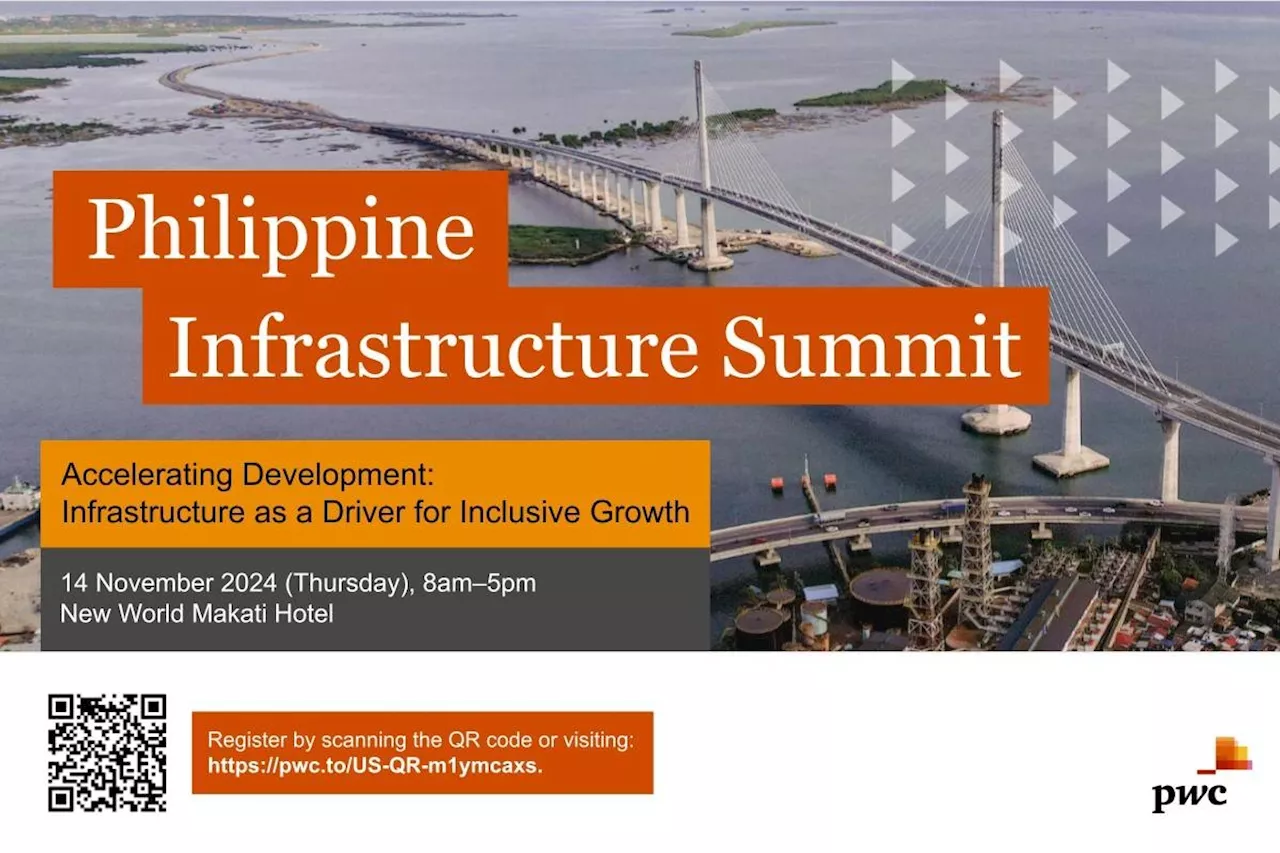 Philippine Infrastructure Summit

Accelerating Development: Infrastructure as a Driver for Inclusive Growth

14 November 2024 (Thursday), 8am–5pm
New World Makati Hotel

Register by scanning the QR code or visiting:
https://pwc.to/US-QR-m1ymcaxs.

pwc